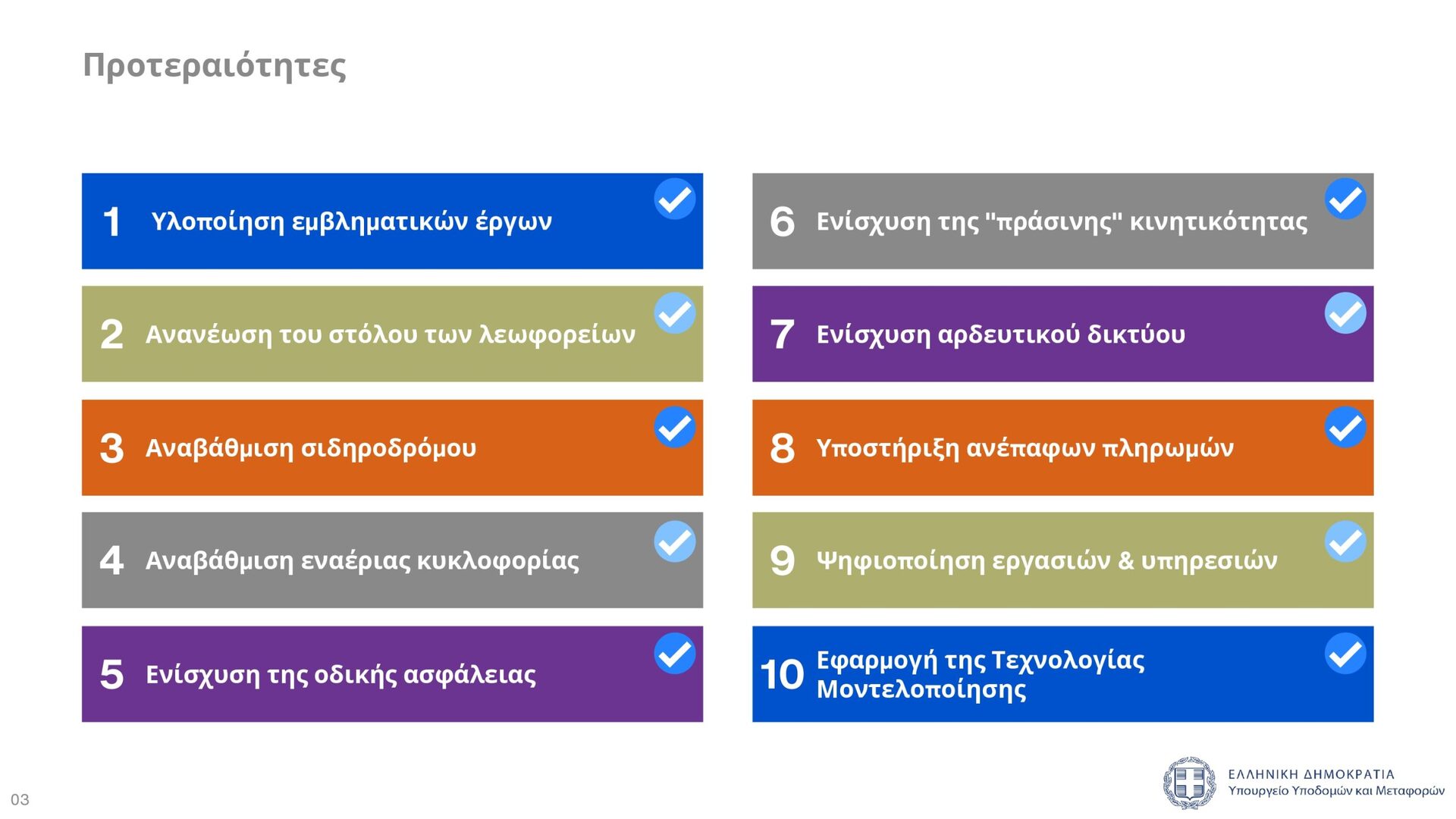 Προτεραιότητες

1 Υλοποίηση εμβληματικών έργων

2 Ανανέωση του στόλου των λεωφορείων

3 Αναβάθμιση σιδηροδρόμου

4 Αναβάθμιση εναέριας κυκλοφορίας

5 Ενίσχυση της οδικής ασφάλειας

6 Ενίσχυση της "πράσινης" κινητικότητας

7 Ενίσχυση αρδευτικού δικτύου

8 Υποστήριξη ανέπαφων πληρωμών

9 Ψηφιοποίηση εργασιών & υπηρεσιών

10 Εφαρμογή της Τεχνολογίας Μοντελοποίησης

03

ΕΛΛΗΝΙΚΗ ΔΗΜΟΚΡΑΤΙΑ
Υπουργείο Υποδομών και Μεταφορών